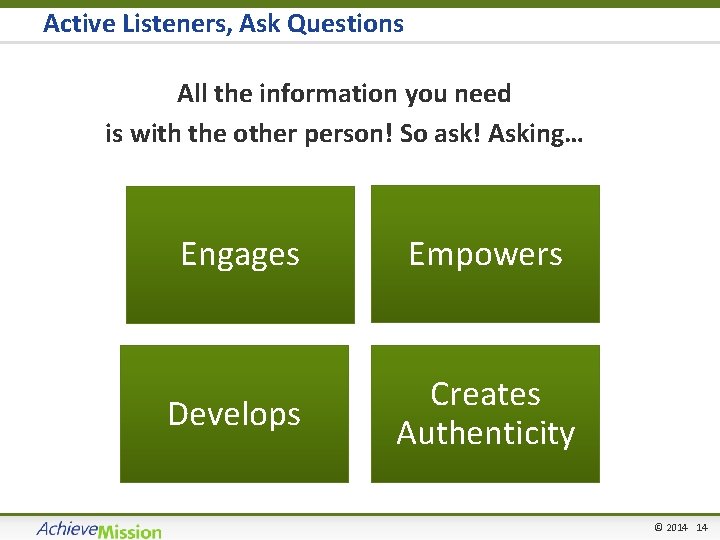 Active Listeners, Ask Questions

All the information you need is with the other person! So ask! Asking…

Engages

Empowers

Develops

Creates Authenticity

AchieveMission

© 2014 14